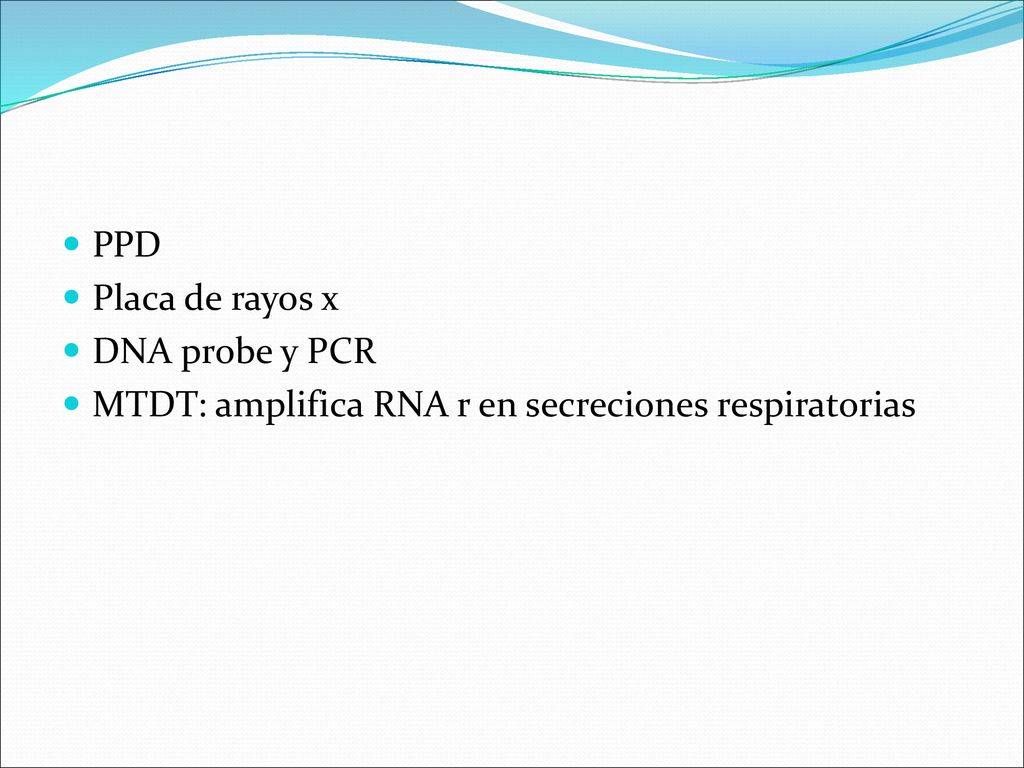 - PPD
- Placa de rayos x
- DNA probe y PCR
- MTDT: amplifica RNA r en secreciones respiratorias